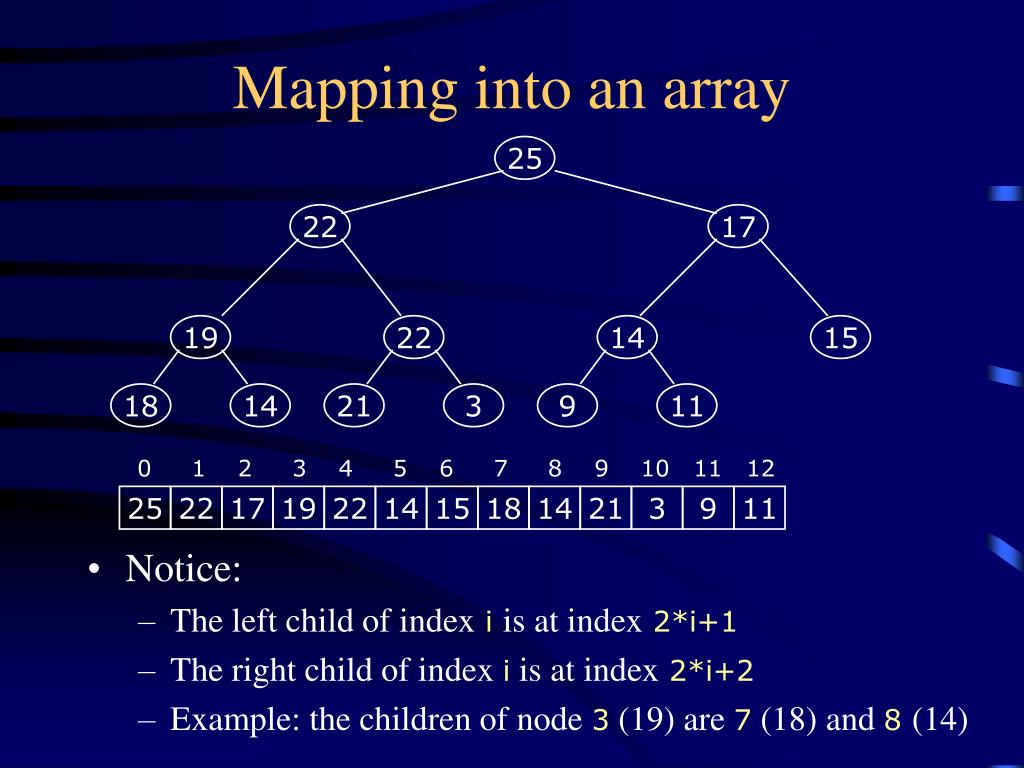 Mapping into an array

25
22 17
19 22 14 15
18 14 21 3 9 11

| 0 | 1 | 2 | 3 | 4 | 5 | 6 | 7 | 8 | 9 | 10 | 11 | 12 |
|---|---|---|---|---|---|---|---|---|---|---|---|---|
| 25 | 22 | 17 | 19 | 22 | 14 | 15 | 18 | 14 | 21 | 3 | 9 | 11 |

• Notice:
– The left child of index i is at index 2*i+1
– The right child of index i is at index 2*i+2
– Example: the children of node 3 (19) are 7 (18) and 8 (14)